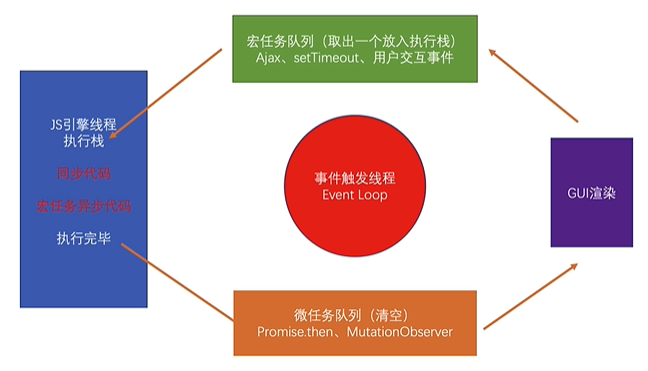 宏任务队列（取出一个放入执行栈）
Ajax、setTimeout、用户交互事件

JS引擎线程
执行栈

同步代码

宏任务异步代码

执行完毕

事件触发线程
Event Loop

GUI渲染

微任务队列（清空）
Promise.then、MutationObserver